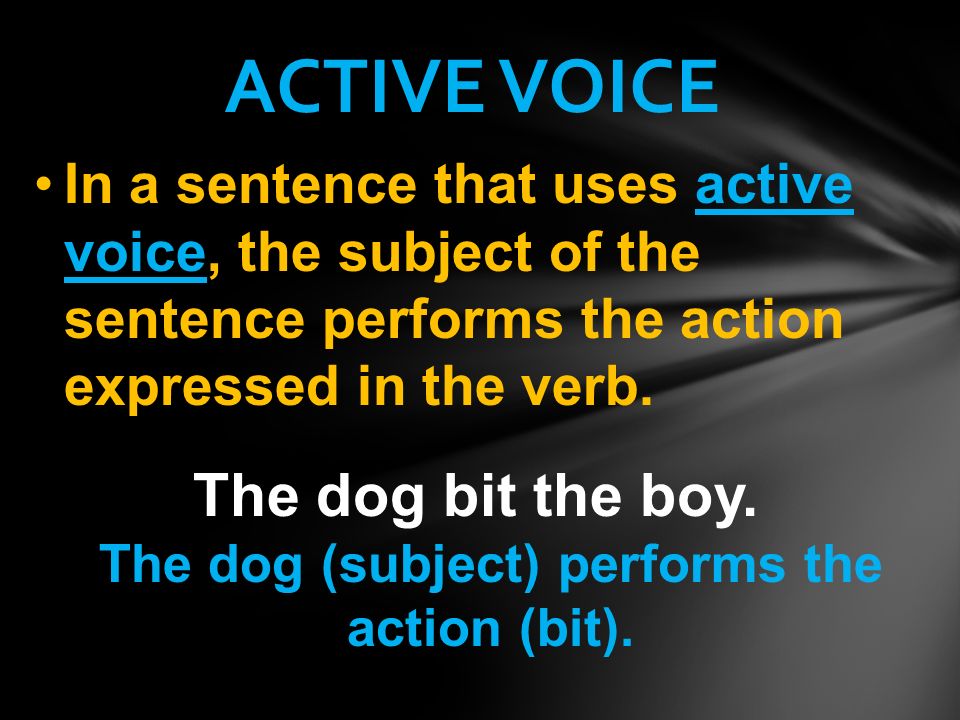 ACTIVE VOICE

• In a sentence that uses active voice, the subject of the sentence performs the action expressed in the verb.

The dog bit the boy.

The dog (subject) performs the action (bit).